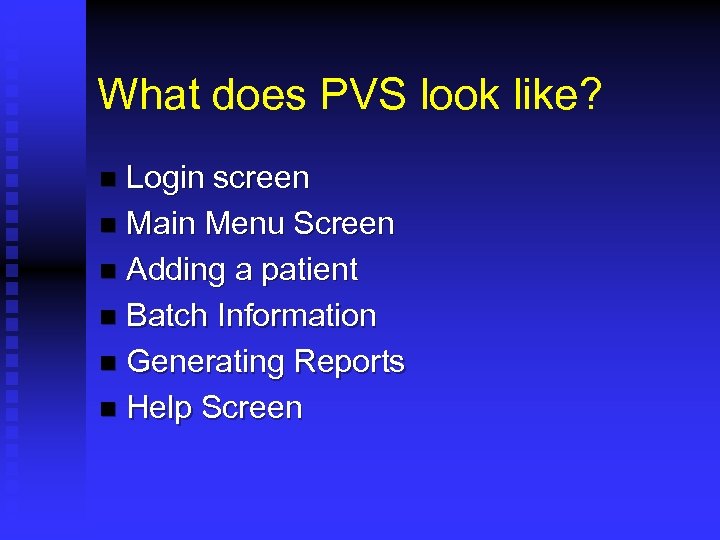 What does PVS look like?

- Login screen
- Main Menu Screen
- Adding a patient
- Batch Information
- Generating Reports
- Help Screen